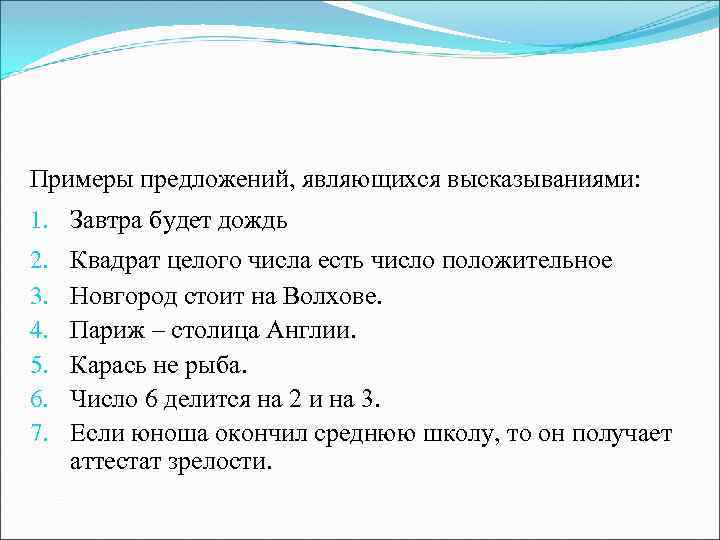 Примеры предложений, являющихся высказываниями:

1. Завтра будет дождь
2. Квадрат целого числа есть число положительное
3. Новгород стоит на Волхове.
4. Париж – столица Англии.
5. Карась не рыба.
6. Число 6 делится на 2 и на 3.
7. Если юноша окончил среднюю школу, то он получает аттестат зрелости.